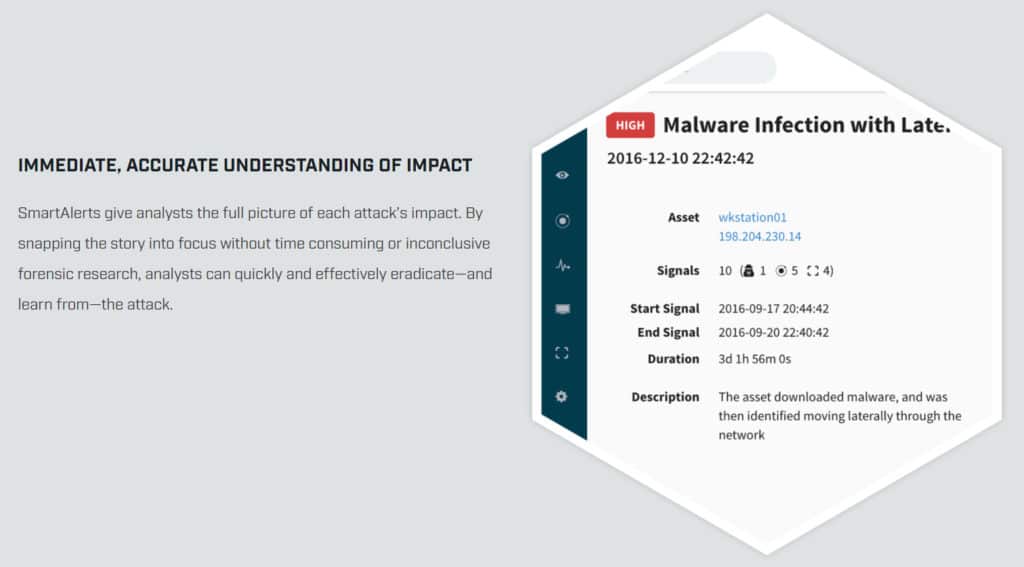 IMMEDIATE, ACCURATE UNDERSTANDING OF IMPACT

SmartAlerts give analysts the full picture of each attack's impact. By snapping the story into focus without time consuming or inconclusive forensic research, analysts can quickly and effectively eradicate—and learn from—the attack.

HIGH Malware Infection with Late

2016-12-10 22:42:42

Asset wkstation01
198.204.230.14

Signals 10 ( 1 5 4)

Start Signal 2016-09-17 20:44:42
End Signal 2016-09-20 22:40:42
Duration 3d 1h 56m 0s

Description The asset downloaded malware, and was then identified moving laterally through the network